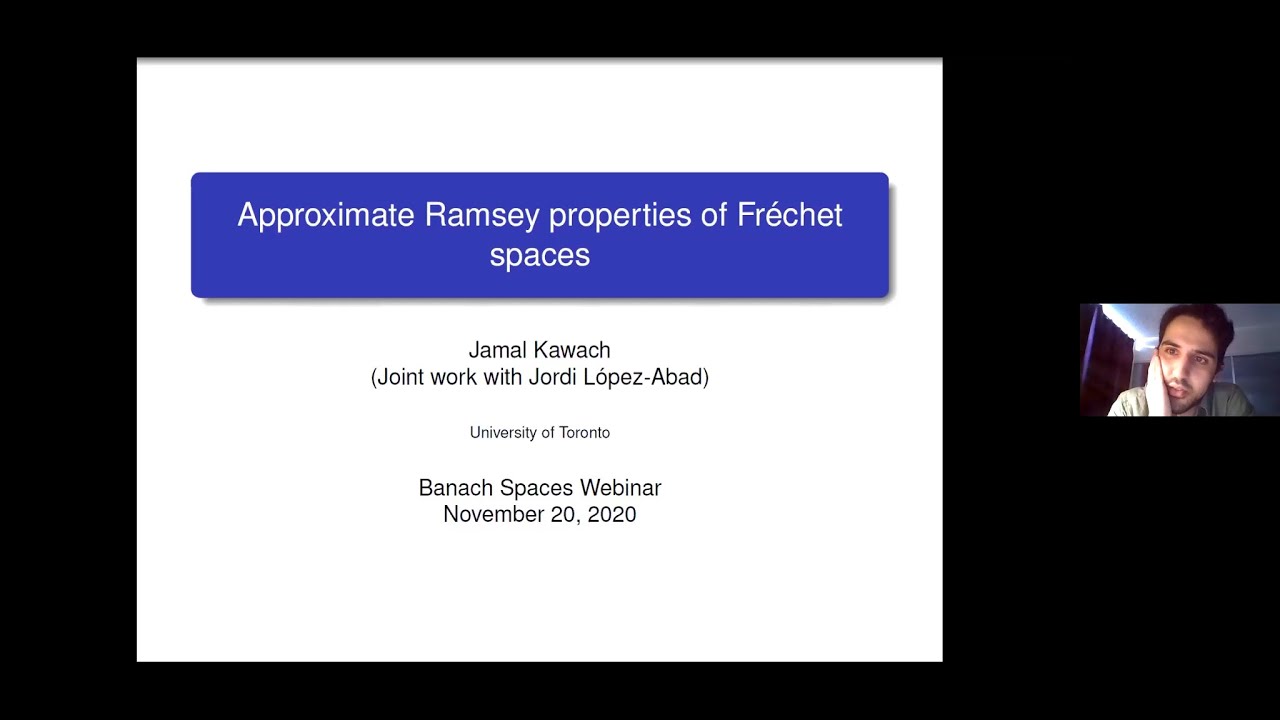 Approximate Ramsey properties of Fréchet spaces

Jamal Kawach
(Joint work with Jordi López-Abad)

University of Toronto

Banach Spaces Webinar
November 20, 2020